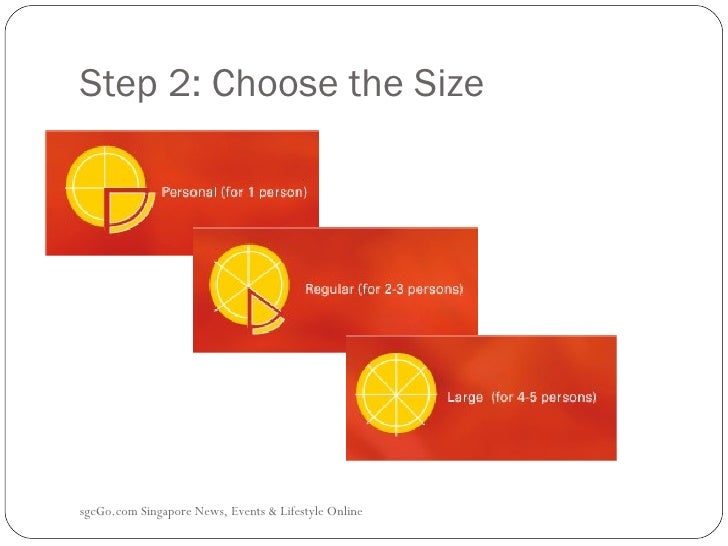 Step 2: Choose the Size

Personal (for 1 person)

Regular (for 2-3 persons)

Large (for 4-5 persons)

sgcGo.com Singapore News, Events & Lifestyle Online